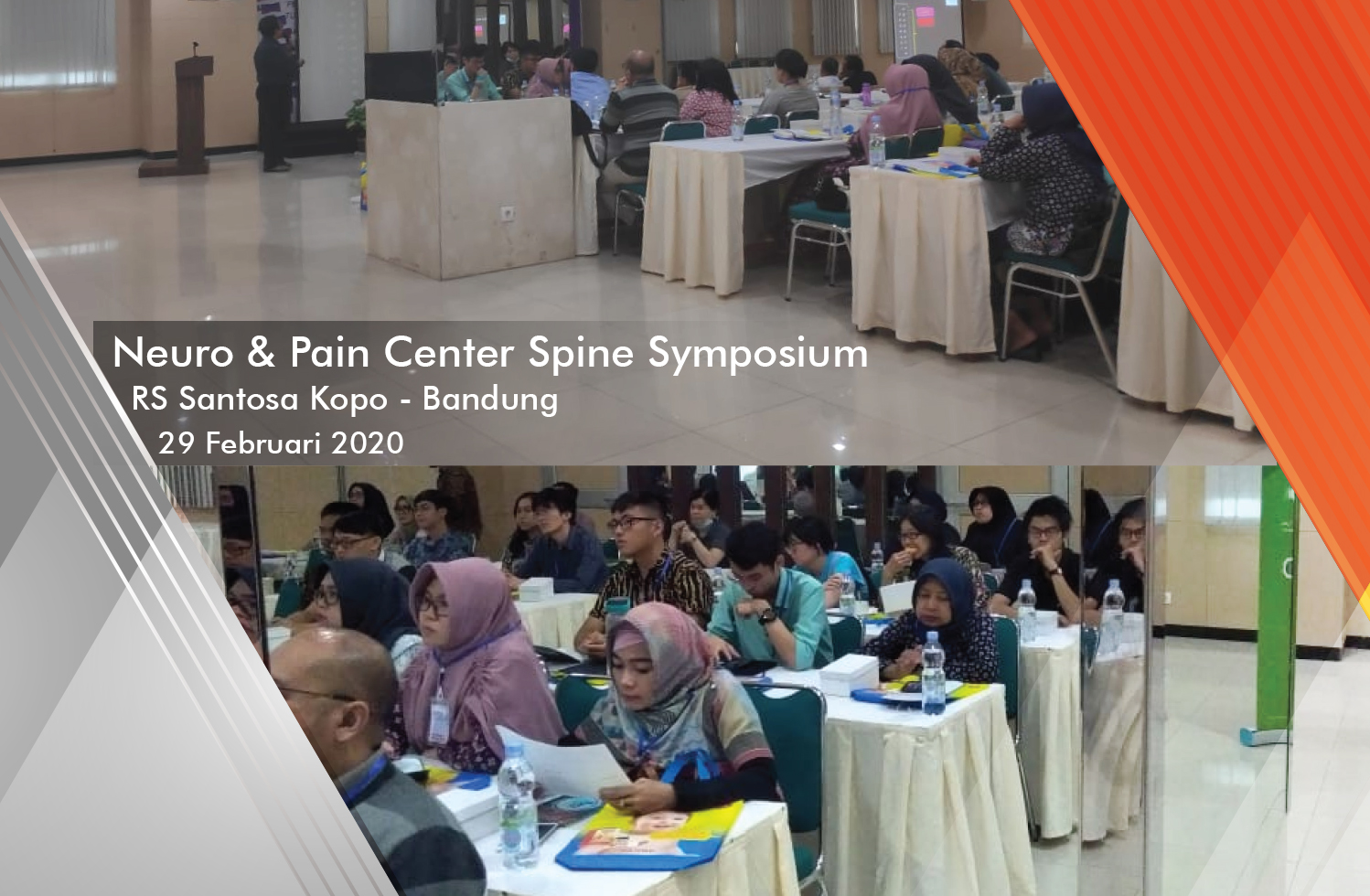 Neuro & Pain Center Spine Symposium
RS Santosa Kopo - Bandung
29 Februari 2020